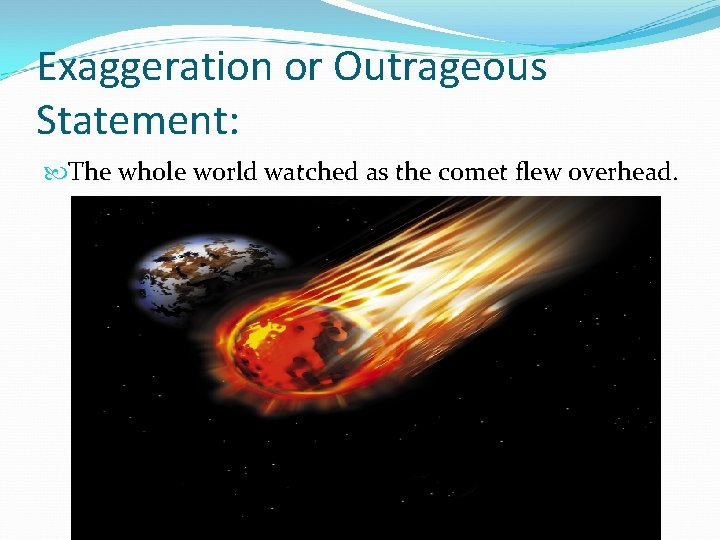 Exaggeration or Outrageous Statement:

The whole world watched as the comet flew overhead.